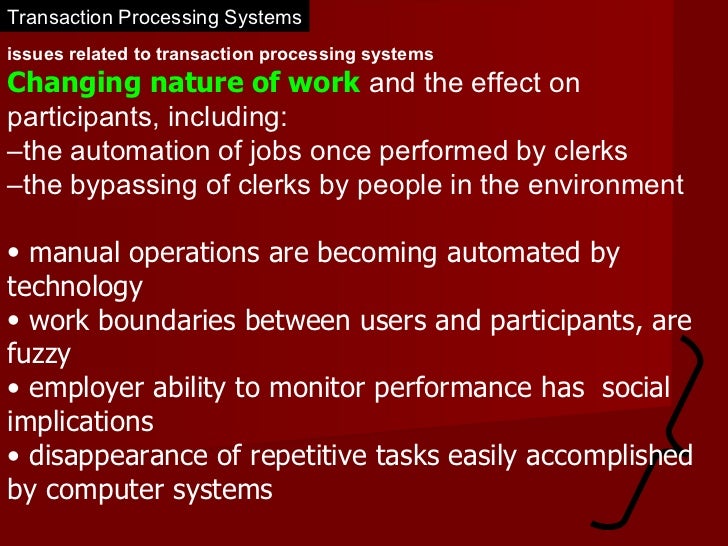 Transaction Processing Systems

issues related to transaction processing systems

Changing nature of work and the effect on participants, including:
–the automation of jobs once performed by clerks
–the bypassing of clerks by people in the environment

• manual operations are becoming automated by technology
• work boundaries between users and participants, are fuzzy
• employer ability to monitor performance has social implications
• disappearance of repetitive tasks easily accomplished by computer systems